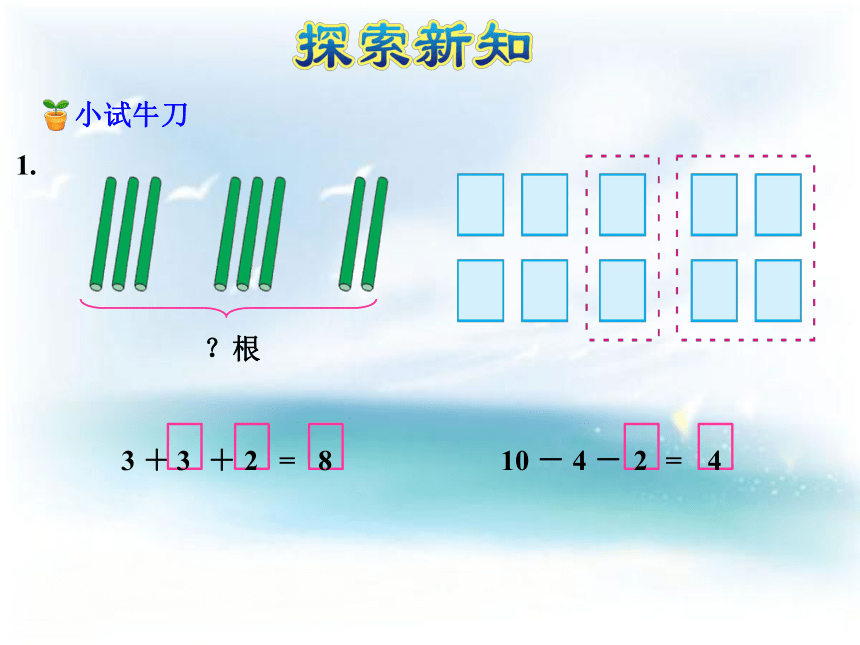 探索新知

小试牛刀

1.

？根

$3 + 3 + 2 = 8$

$10 - 4 - 2 = 4$